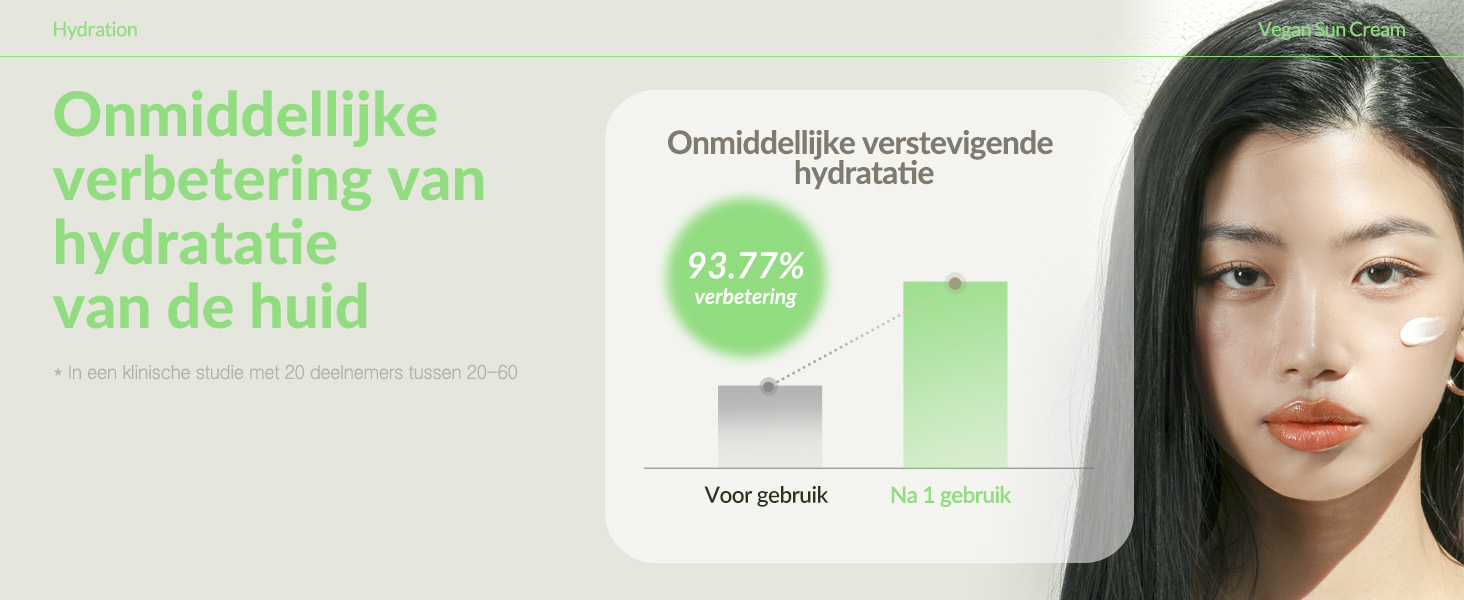 Hydration

Vegan Sun Cream

Onmiddellijke verbetering van hydratatie van de huid

* In een klinische studie met 20 deelnemers tussen 20-60

Onmiddellijke verstevigende hydratatie

93.77% verbetering

Voor gebruik

Na 1 gebruik